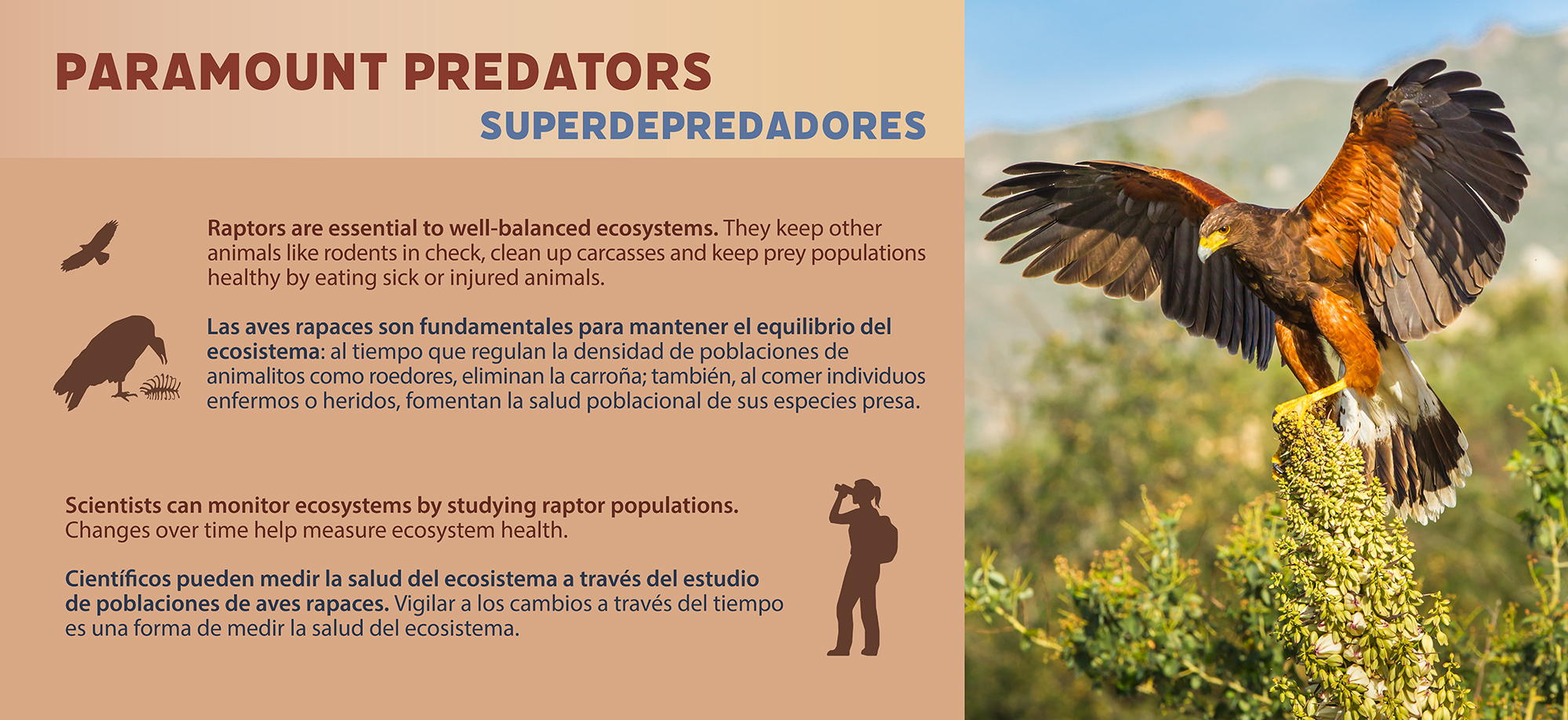 PARAMOUNT PREDATORS
SUPERDEPREDADORES

Raptors are essential to well-balanced ecosystems. They keep other animals like rodents in check, clean up carcasses and keep prey populations healthy by eating sick or injured animals.

Las aves rapaces son fundamentales para mantener el equilibrio del ecosistema: al tiempo que regulan la densidad de poblaciones de animalitos como roedores, eliminan la carroña; también, al comer individuos enfermos o heridos, fomentan la salud poblacional de sus especies presa.

Scientists can monitor ecosystems by studying raptor populations. Changes over time help measure ecosystem health.

Científicos pueden medir la salud del ecosistema a través del estudio de poblaciones de aves rapaces. Vigilar a los cambios a través del tiempo es una forma de medir la salud del ecosistema.